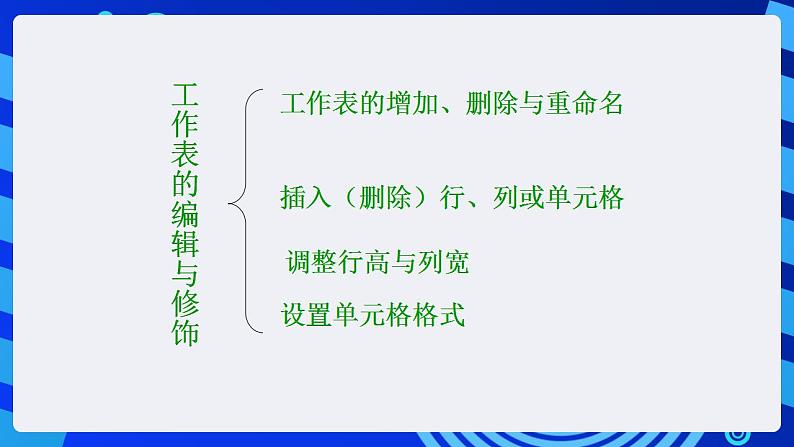 工作表的编辑与修饰

工作表的增加、删除与重命名

插入（删除）行、列或单元格

调整行高与列宽

设置单元格格式